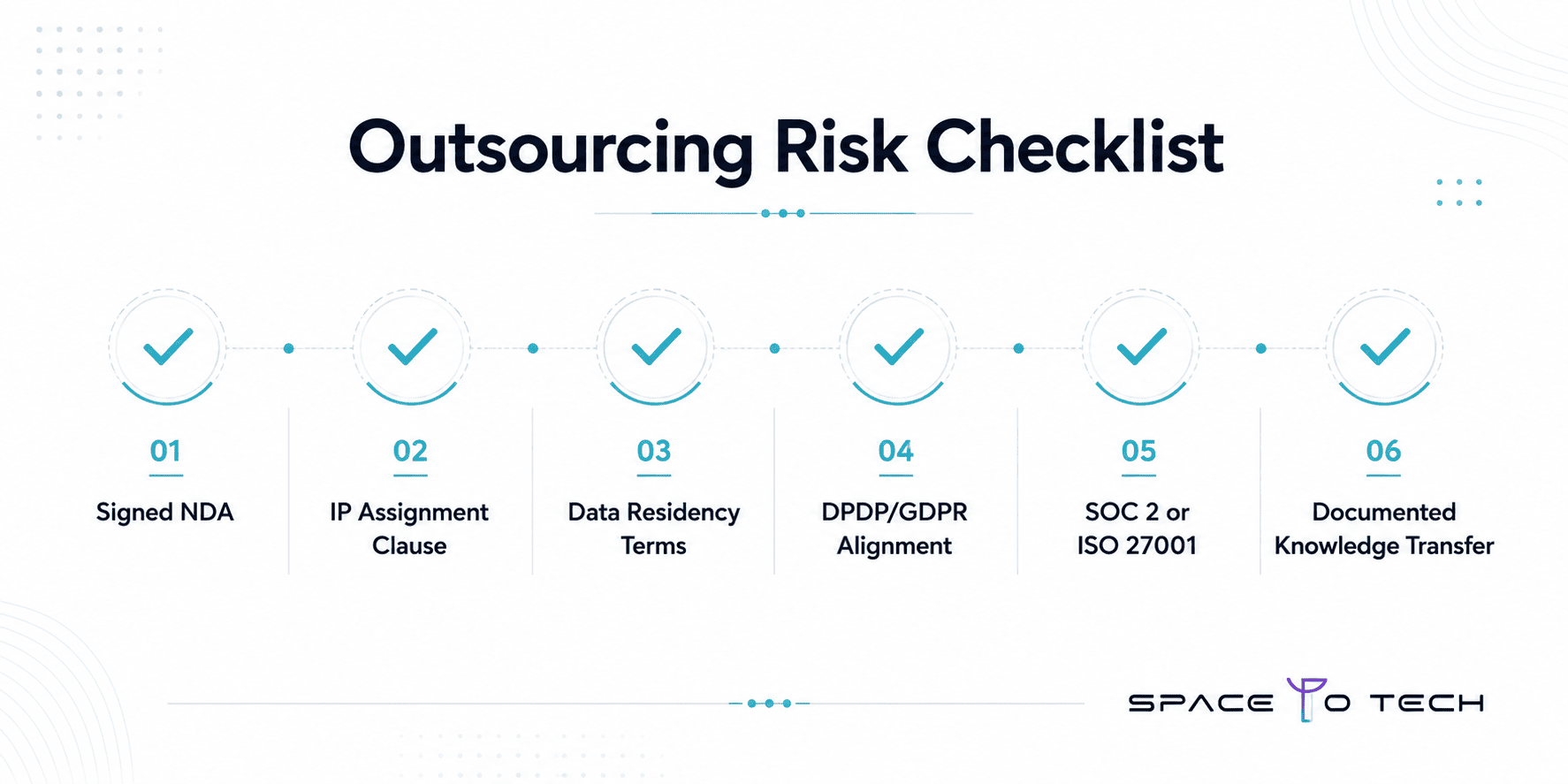 Outsourcing Risk Checklist

01
Signed NDA

02
IP Assignment Clause

03
Data Residency Terms

04
DPDP/GDPR Alignment

05
SOC 2 or ISO 27001

06
Documented Knowledge Transfer

SPACE TO TECH